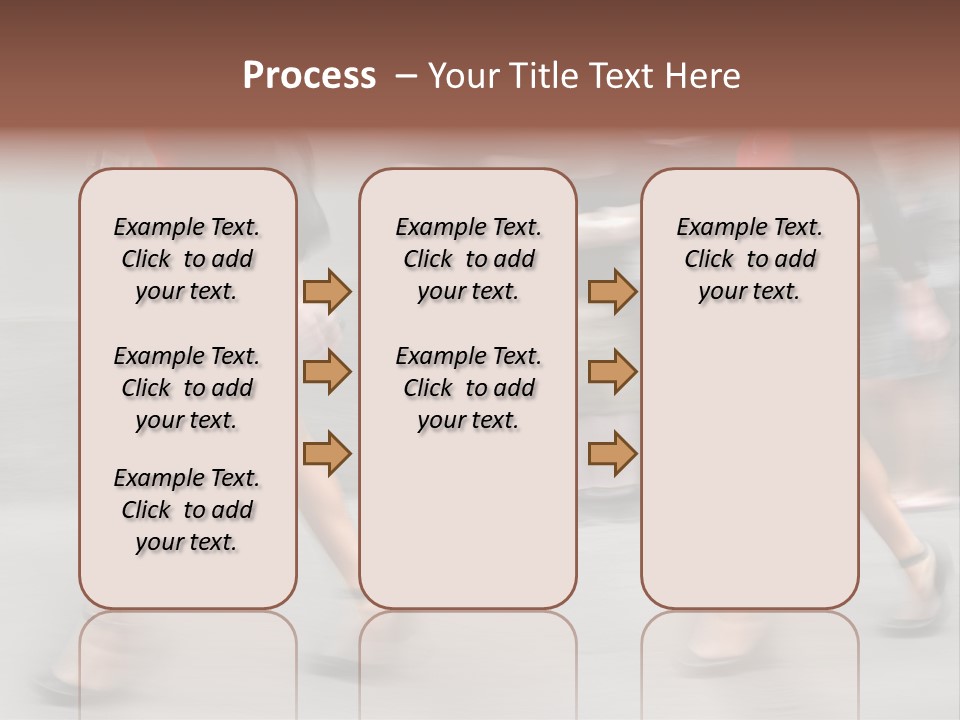 Process – Your Title Text Here

Example Text. Click to add your text.

Example Text. Click to add your text.

Example Text. Click to add your text.

Example Text. Click to add your text.

Example Text. Click to add your text.

Example Text. Click to add your text.